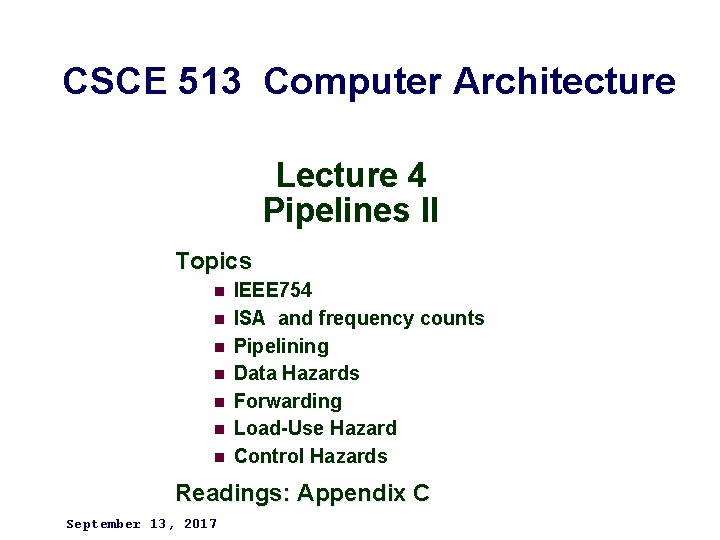 CSCE 513 Computer Architecture

Lecture 4
Pipelines II

Topics

- IEEE754
- ISA and frequency counts
- Pipelining
- Data Hazards
- Forwarding
- Load-Use Hazard
- Control Hazards

Readings: Appendix C

September 13, 2017